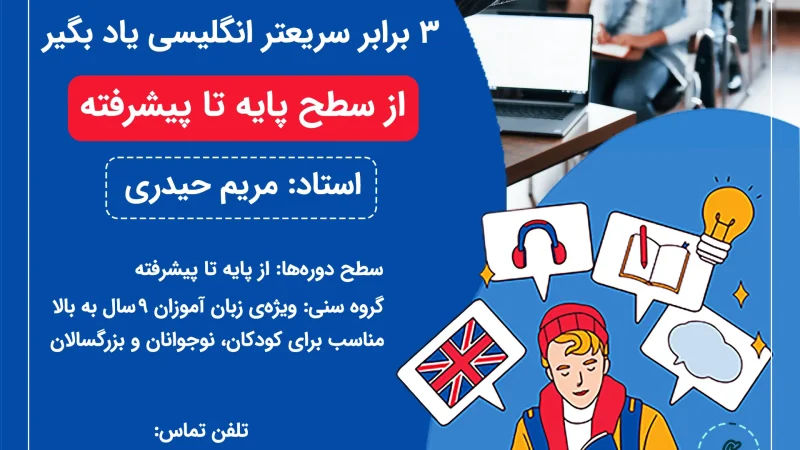 ۳ برابر سریعتر انگلیسی یاد بگیر

از سطح پایه تا پیشرفته

استاد: مریم حیدری

سطح دوره‌ها: از پایه تا پیشرفته

گروه سنی: ویژه‌ی زبان آموزان ۹ سال به بالا
مناسب برای کودکان، نوجوانان و بزرگسالان

تلفن تماس: